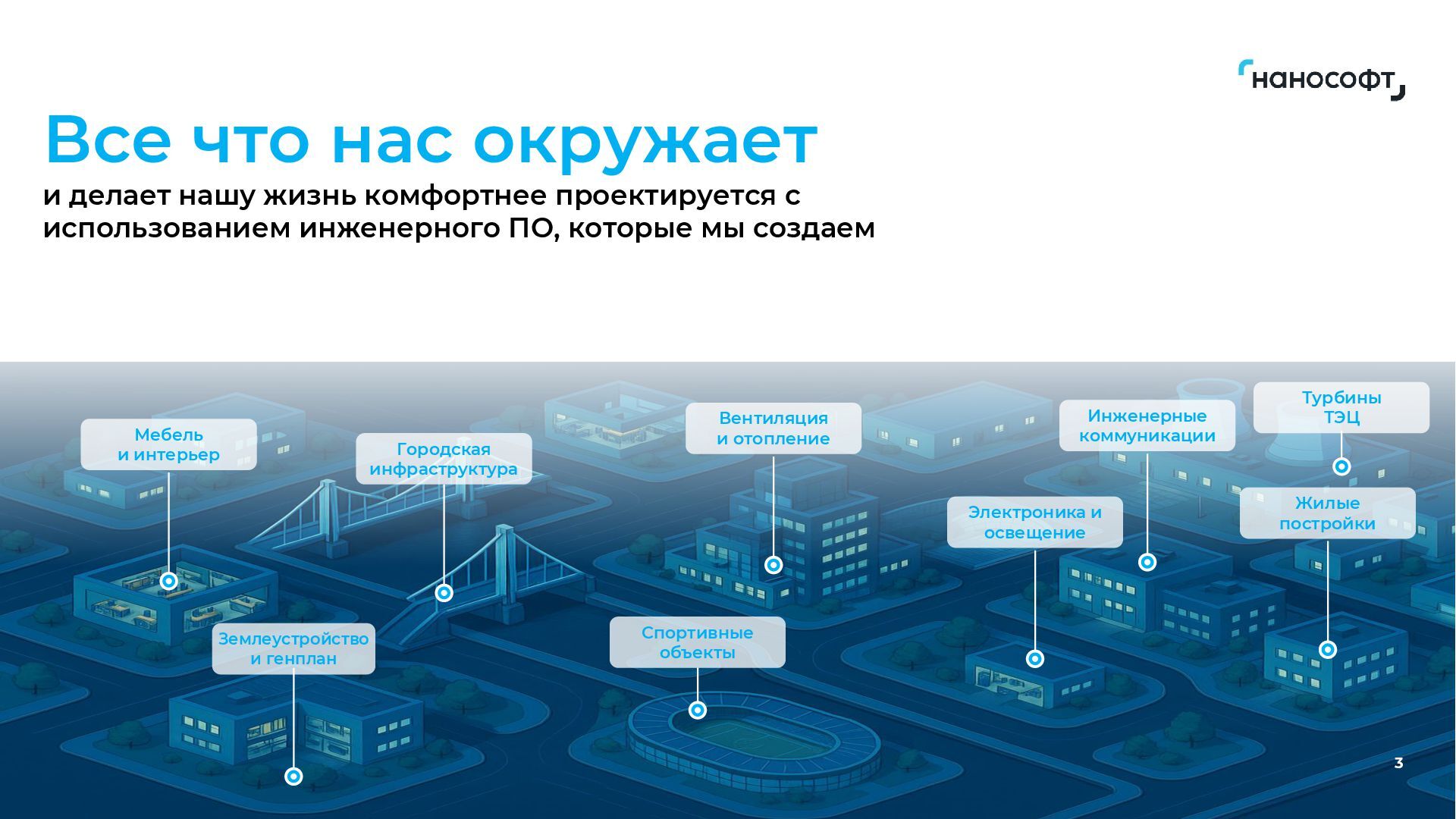 нанософт

Все что нас окружает

и делает нашу жизнь комфортнее проектируется с использованием инженерного ПО, которые мы создаем

Мебель и интерьер

Городская инфраструктура

Вентиляция и отопление

Инженерные коммуникации

Турбины ТЭЦ

Электроника и освещение

Жилые постройки

Землеустройство и генплан

Спортивные объекты

3